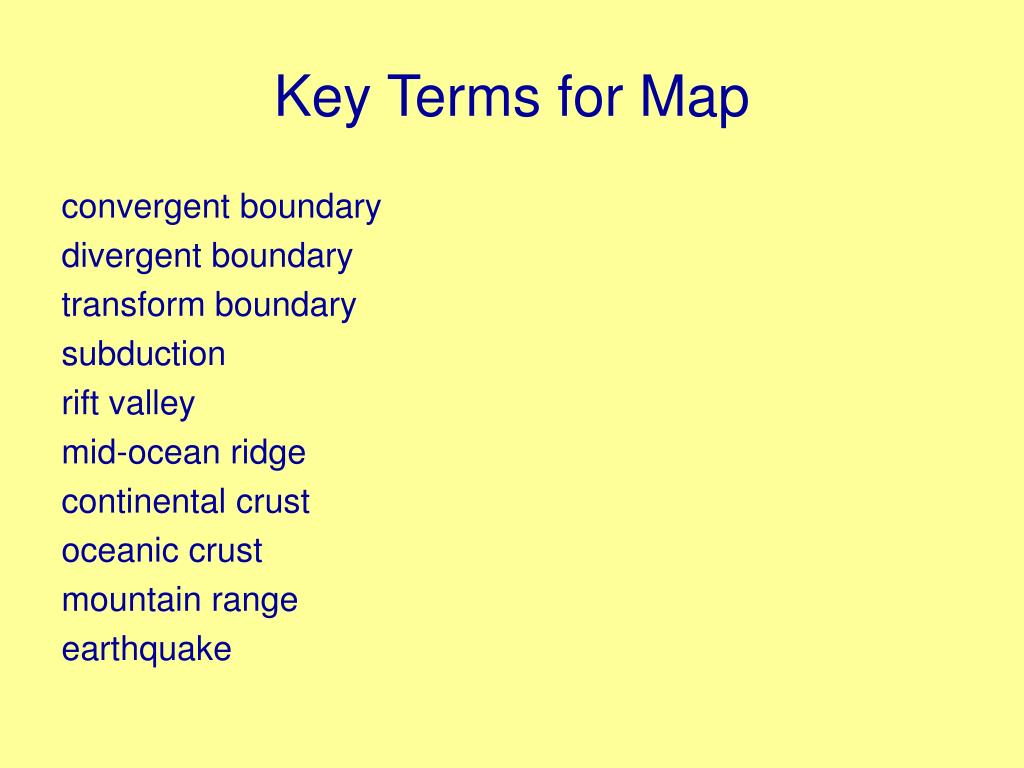 Key Terms for Map

convergent boundary
divergent boundary
transform boundary
subduction
rift valley
mid-ocean ridge
continental crust
oceanic crust
mountain range
earthquake